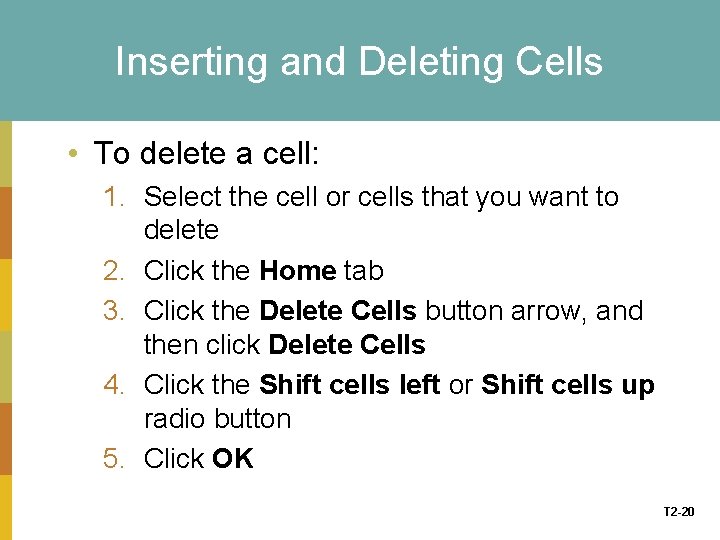 Inserting and Deleting Cells

• To delete a cell:

1. Select the cell or cells that you want to delete
2. Click the Home tab
3. Click the Delete Cells button arrow, and then click Delete Cells
4. Click the Shift cells left or Shift cells up radio button
5. Click OK

T2-20